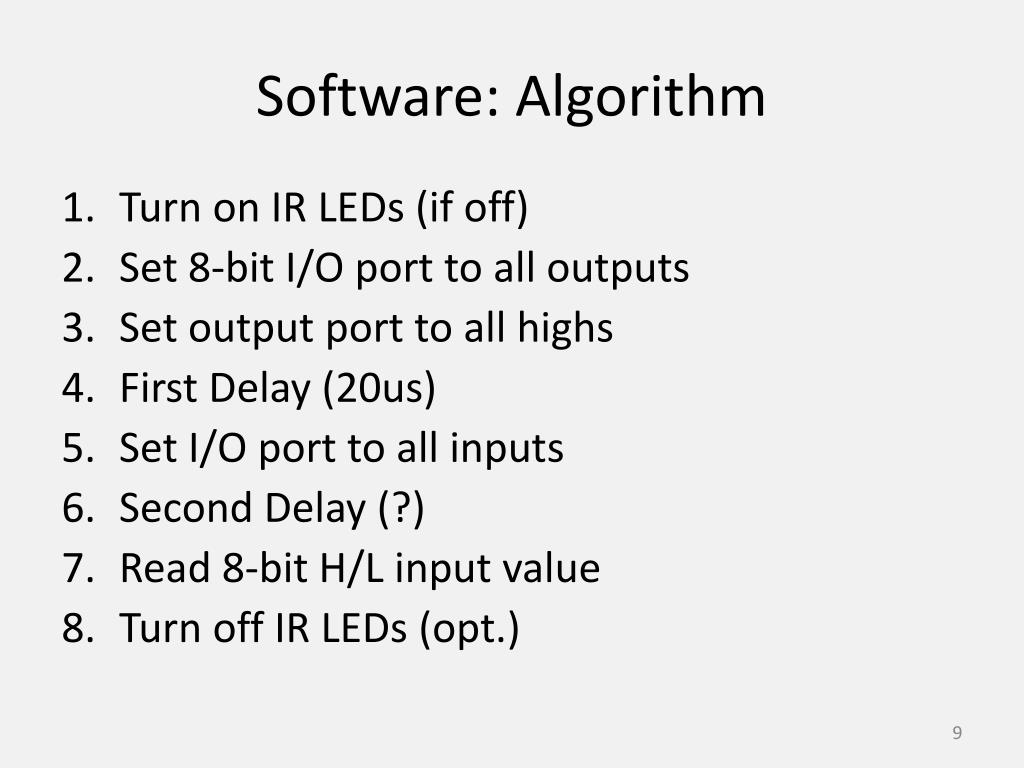 Software: Algorithm

1. Turn on IR LEDs (if off)
2. Set 8-bit I/O port to all outputs
3. Set output port to all highs
4. First Delay (20us)
5. Set I/O port to all inputs
6. Second Delay (?)
7. Read 8-bit H/L input value
8. Turn off IR LEDs (opt.)

9